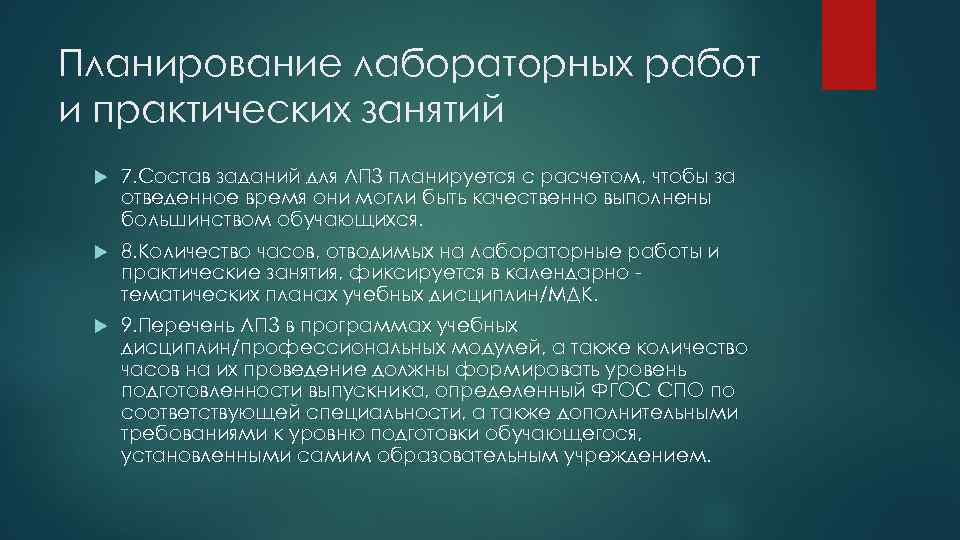 Планирование лабораторных работ и практических занятий

7.Состав заданий для ЛПЗ планируется с расчетом, чтобы за отведенное время они могли быть качественно выполнены большинством обучающихся.

8.Количество часов, отводимых на лабораторные работы и практические занятия, фиксируется в календарно - тематических планах учебных дисциплин/МДК.

9.Перечень ЛПЗ в программах учебных дисциплин/профессиональных модулей, а также количество часов на их проведение должны формировать уровень подготовленности выпускника, определенный ФГОС СПО по соответствующей специальности, а также дополнительными требованиями к уровню подготовки обучающегося, установленными самим образовательным учреждением.